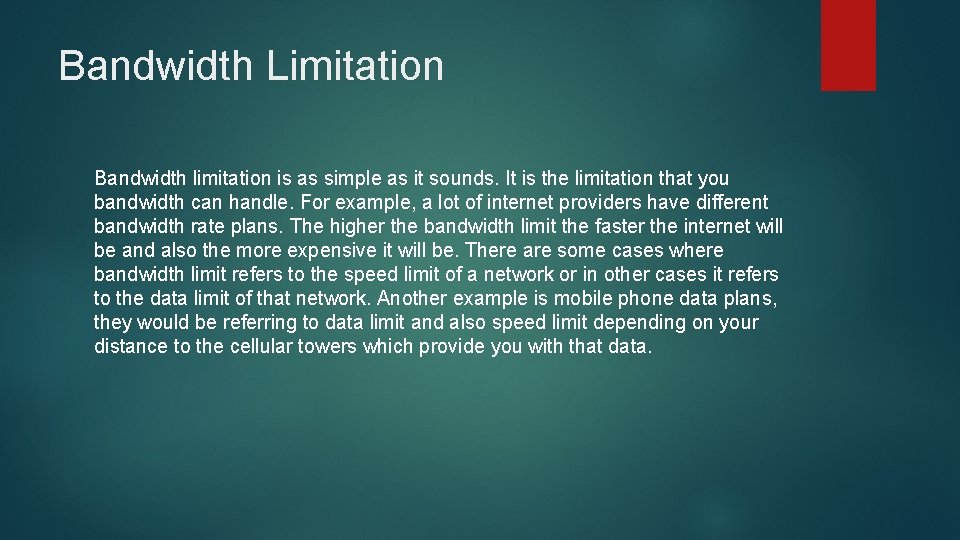 Bandwidth Limitation

Bandwidth limitation is as simple as it sounds. It is the limitation that you bandwidth can handle. For example, a lot of internet providers have different bandwidth rate plans. The higher the bandwidth limit the faster the internet will be and also the more expensive it will be. There are some cases where bandwidth limit refers to the speed limit of a network or in other cases it refers to the data limit of that network. Another example is mobile phone data plans, they would be referring to data limit and also speed limit depending on your distance to the cellular towers which provide you with that data.